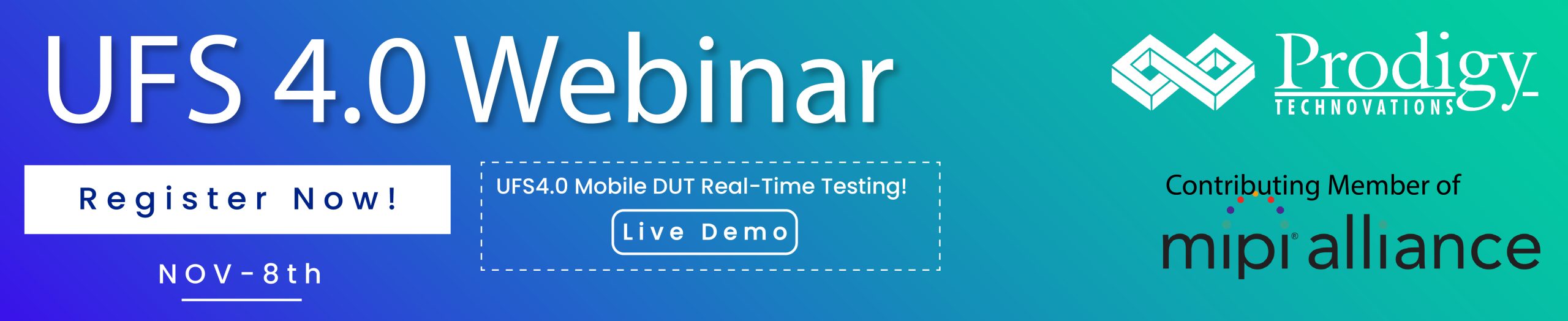 UFS 4.0 Webinar

Register Now!

NOV-8th

UFS4.0 Mobile DUT Real-Time Testing!

Live Demo

Prodigy
TECHNOVATIONS

Contributing Member of

mipi® alliance